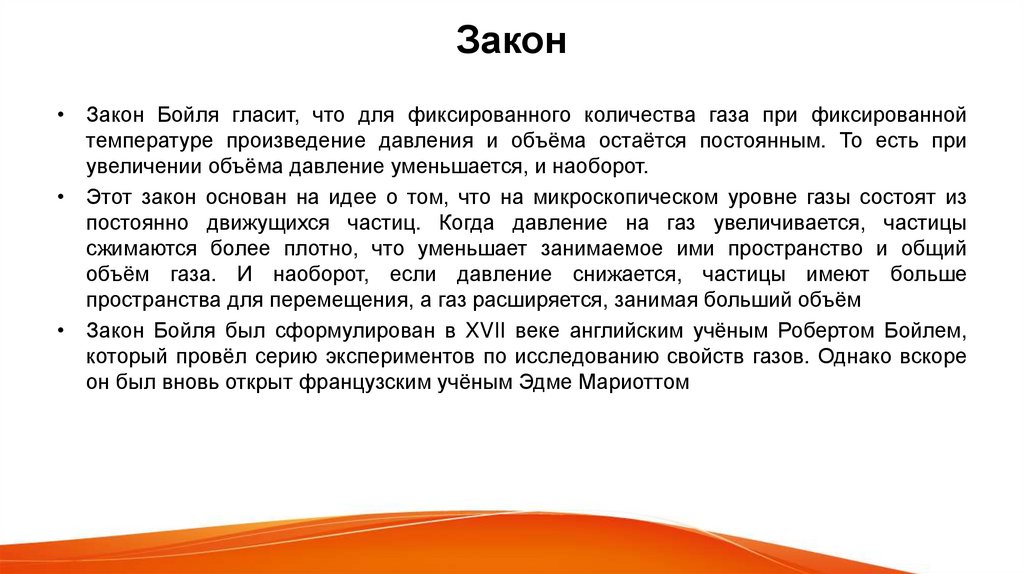 Закон

• Закон Бойля гласит, что для фиксированного количества газа при фиксированной температуре произведение давления и объёма остаётся постоянным. То есть при увеличении объёма давление уменьшается, и наоборот.

• Этот закон основан на идее о том, что на микроскопическом уровне газы состоят из постоянно движущихся частиц. Когда давление на газ увеличивается, частицы сжимаются более плотно, что уменьшает занимаемое ими пространство и общий объём газа. И наоборот, если давление снижается, частицы имеют больше пространства для перемещения, а газ расширяется, занимая больший объём

• Закон Бойля был сформулирован в XVII веке английским учёным Робертом Бойлем, который провёл серию экспериментов по исследованию свойств газов. Однако вскоре он был вновь открыт французским учёным Эдме Мариоттом